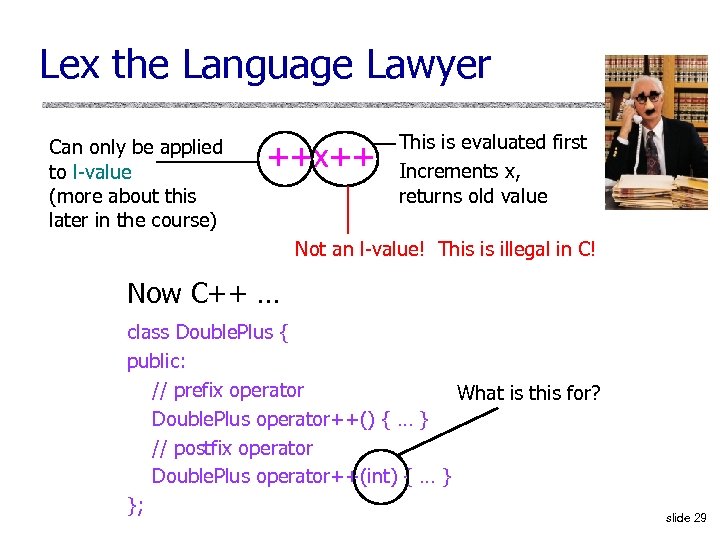 Lex the Language Lawyer

Can only be applied to l-value (more about this later in the course)

++x++

This is evaluated first
Increments x, returns old value

Not an l-value! This is illegal in C!

Now C++ ...

class DoublePlus {
public:
// prefix operator
DoublePlus operator++() { ... }
// postfix operator
DoublePlus operator++(int) { ... }
};

What is this for?

slide 29